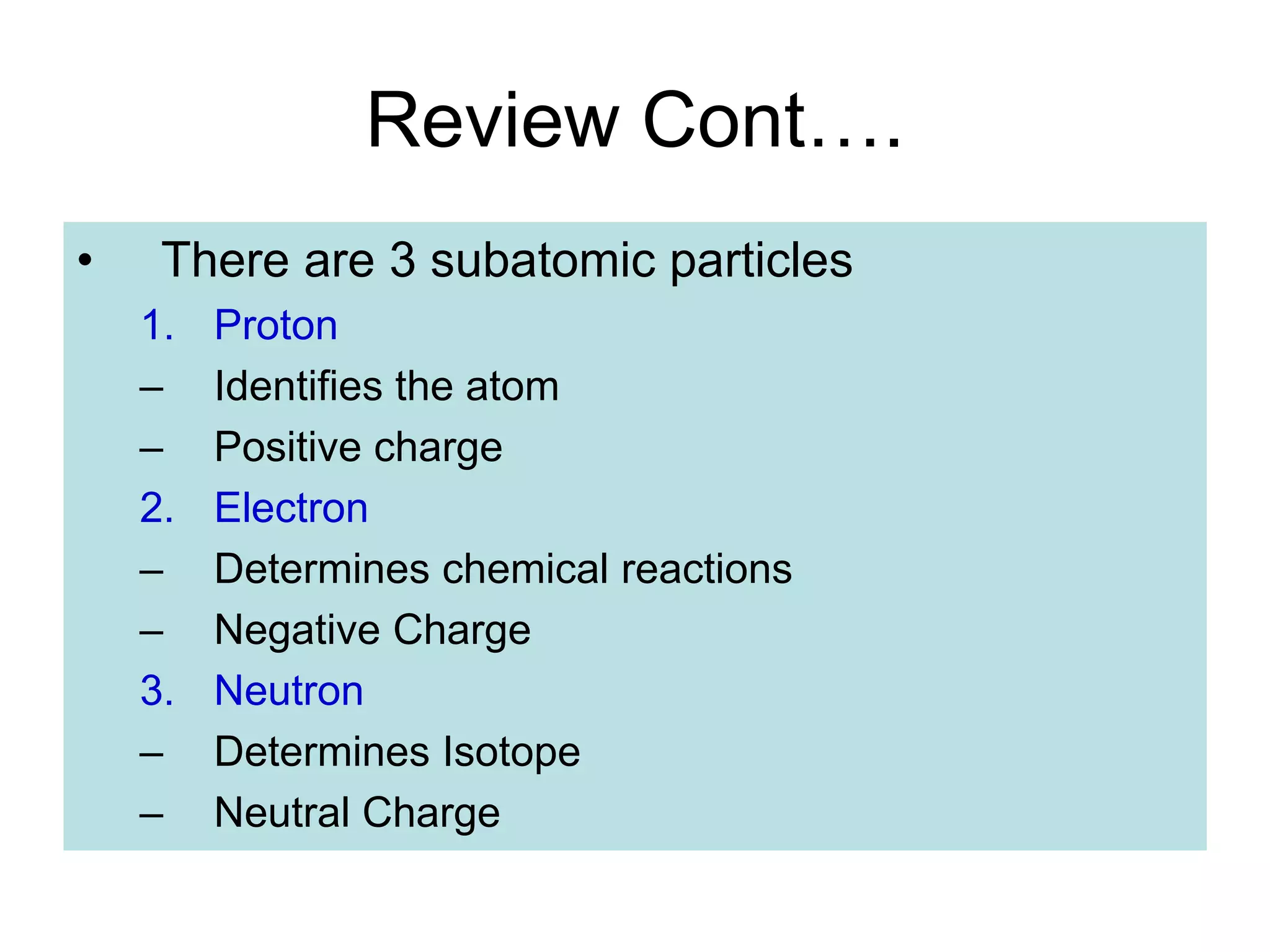 Review Cont….

• There are 3 subatomic particles
1. Proton
– Identifies the atom
– Positive charge
2. Electron
– Determines chemical reactions
– Negative Charge
3. Neutron
– Determines Isotope
– Neutral Charge